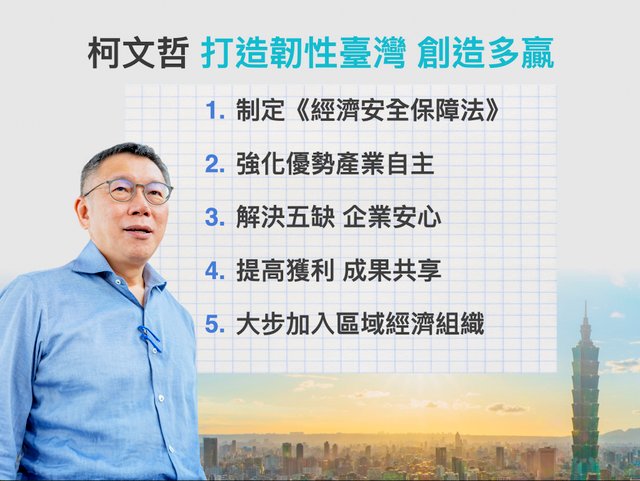 柯文哲 打造韌性臺灣 創造多贏

1. 制定《經濟安全保障法》

2. 強化優勢產業自主

3. 解決五缺 企業安心

4. 提高獲利 成果共享

5. 大步加入區域經濟組織